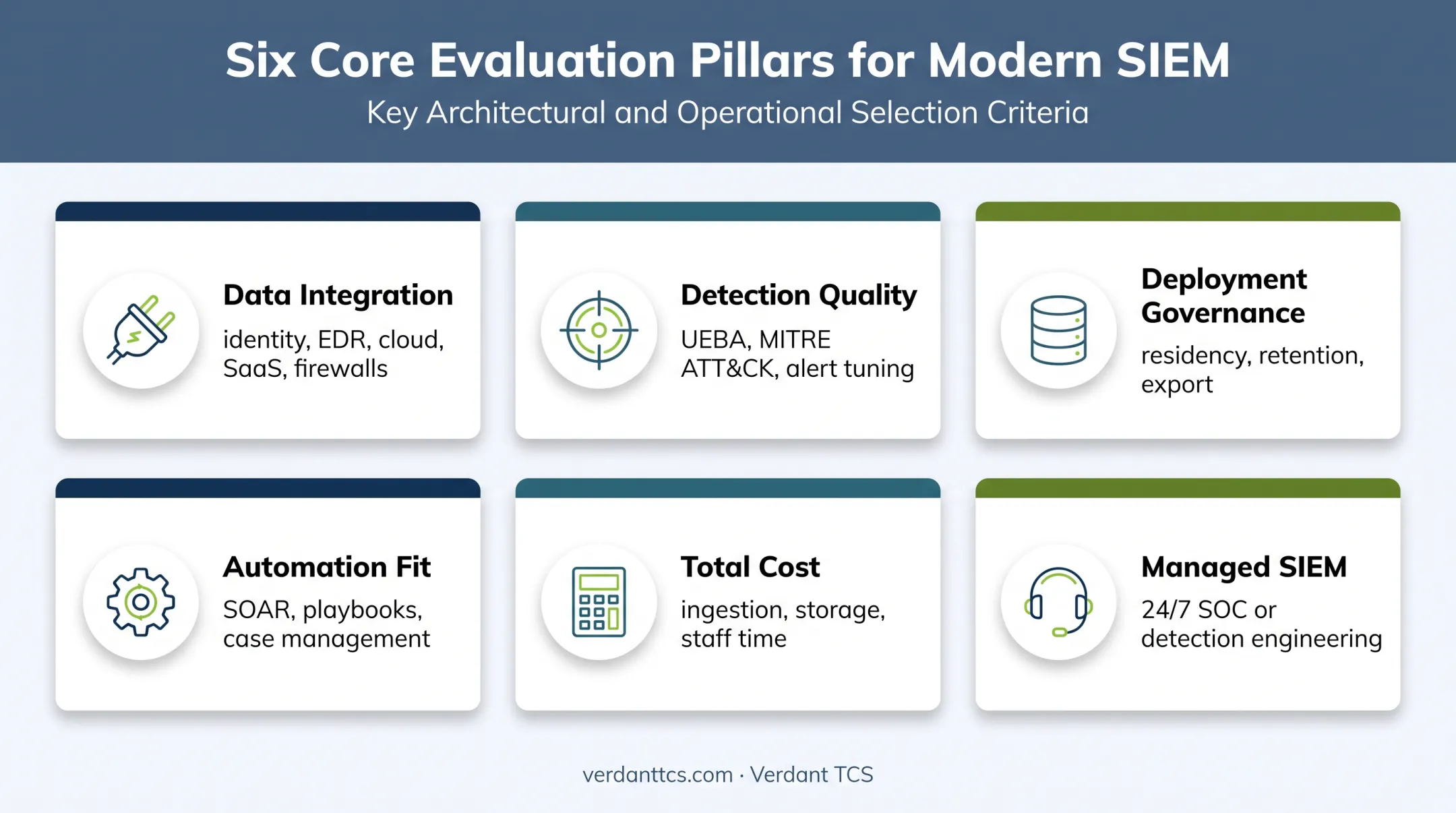 Six Core Evaluation Pillars for Modern SIEM
Key Architectural and Operational Selection Criteria

Data Integration
identity, EDR, cloud, SaaS, firewalls

Detection Quality
UEBA, MITRE ATT&CK, alert tuning

Deployment Governance
residency, retention, export

Automation Fit
SOAR, playbooks, case management

Total Cost
ingestion, storage, staff time

Managed SIEM
24/7 SOC or detection engineering

verdanttcs.com · Verdant TCS